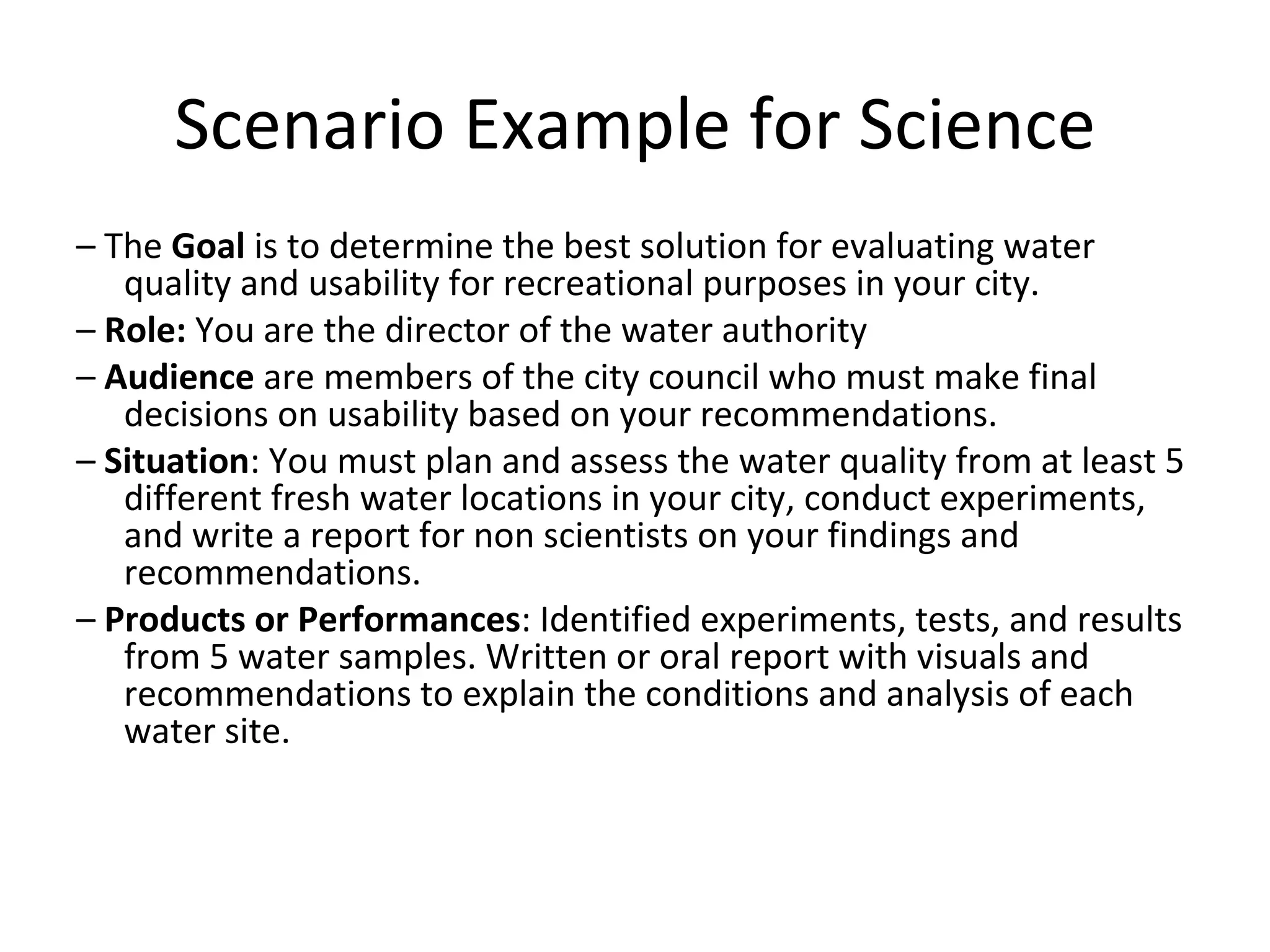 Scenario Example for Science

– The Goal is to determine the best solution for evaluating water quality and usability for recreational purposes in your city.

– Role: You are the director of the water authority

– Audience are members of the city council who must make final decisions on usability based on your recommendations.

– Situation: You must plan and assess the water quality from at least 5 different fresh water locations in your city, conduct experiments, and write a report for non scientists on your findings and recommendations.

– Products or Performances: Identified experiments, tests, and results from 5 water samples. Written or oral report with visuals and recommendations to explain the conditions and analysis of each water site.